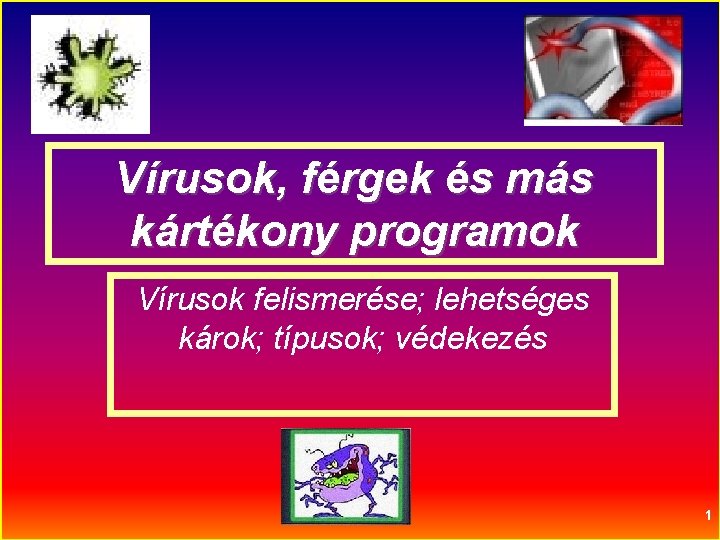 Vírusok, férgek és más kártékony programok

Vírusok felismerése; lehetséges károk; típusok; védekezés

1